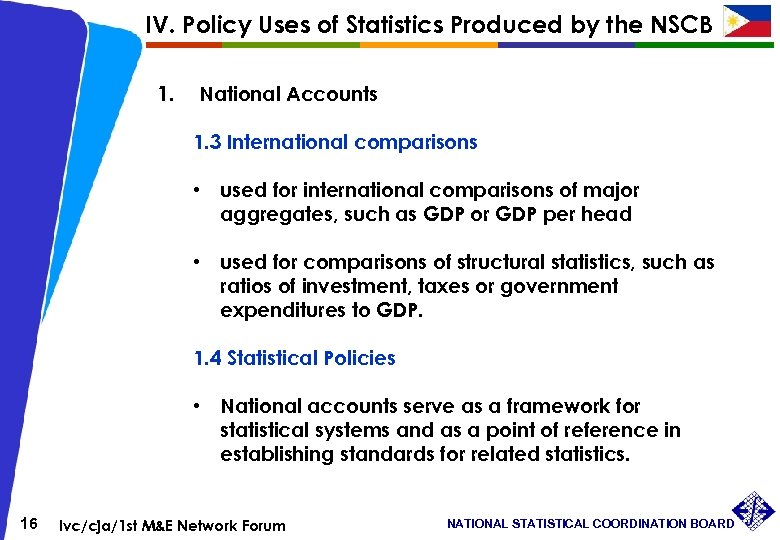 IV. Policy Uses of Statistics Produced by the NSCB

1. National Accounts

1.3 International comparisons

• used for international comparisons of major aggregates, such as GDP or GDP per head

• used for comparisons of structural statistics, such as ratios of investment, taxes or government expenditures to GDP.

1.4 Statistical Policies

• National accounts serve as a framework for statistical systems and as a point of reference in establishing standards for related statistics.

16 lvc/cja/1st M&E Network Forum

NATIONAL STATISTICAL COORDINATION BOARD